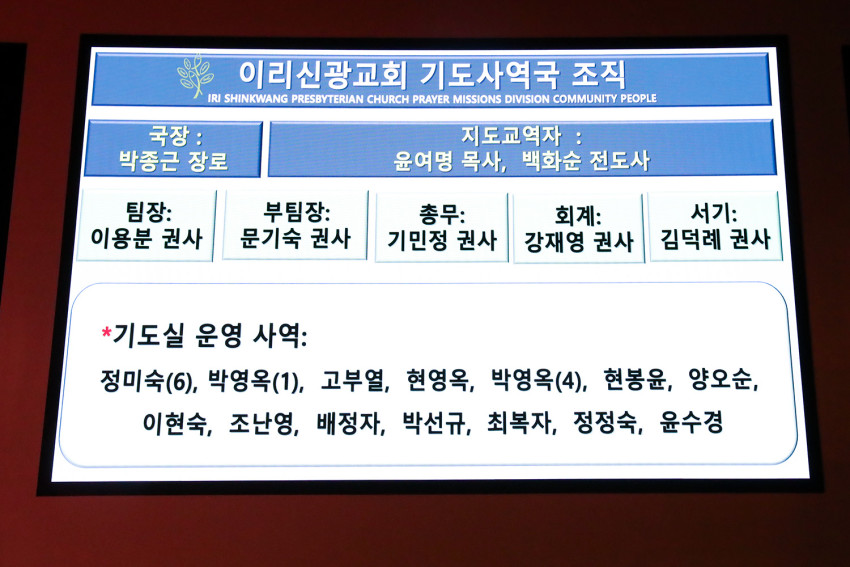 이리신광교회 기도사역국 조직
IRI SHINKWANG PRESBYTERIAN CHURCH PRAYER MISSIONS DIVISION COMMUNITY PEOPLE

국장 :
박종근 장로

지도교역자 :
윤여명 목사, 백화순 전도사

팀장:
이용분 권사

부팀장:
문기숙 권사

총무:
기민정 권사

회계:
강재영 권사

서기:
김덕례 권사

*기도실 운영 사역:
정미숙(6), 박영옥(1), 고부열, 현영옥, 박영옥(4), 현봉윤, 양오순, 이현숙, 조난영, 배정자, 박선규, 최복자, 정정숙, 윤수경